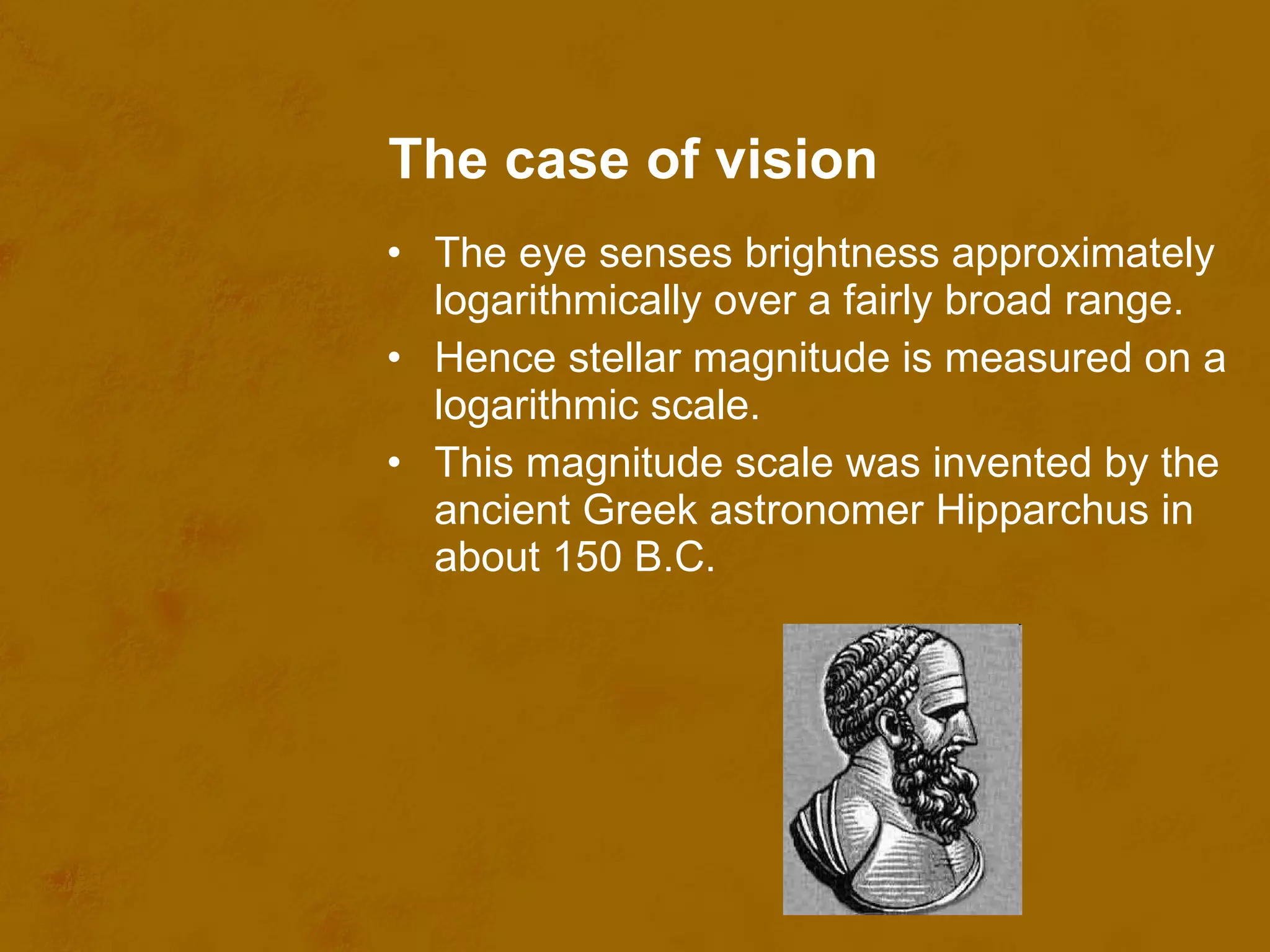 The case of vision

• The eye senses brightness approximately logarithmically over a fairly broad range.
• Hence stellar magnitude is measured on a logarithmic scale.
• This magnitude scale was invented by the ancient Greek astronomer Hipparchus in about 150 B.C.